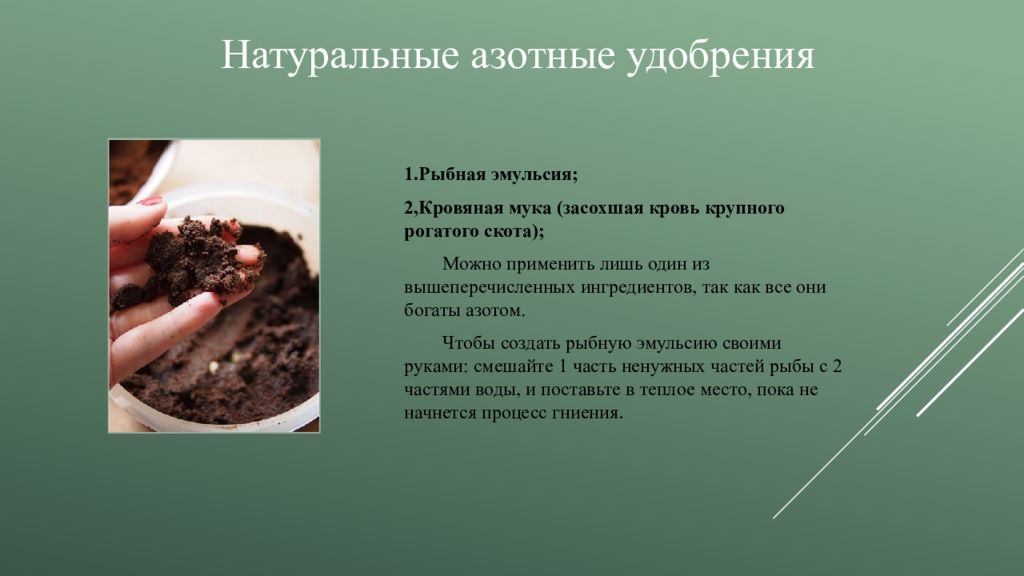 Натуральные азотные удобрения

1.Рыбная эмульсия;

2,Кровяная мука (засохшая кровь крупного рогатого скота);

Можно применить лишь один из вышеперечисленных ингредиентов, так как все они богаты азотом.

Чтобы создать рыбную эмульсию своими руками: смешайте 1 часть ненужных частей рыбы с 2 частями воды, и поставьте в теплое место, пока не начнется процесс гниения.